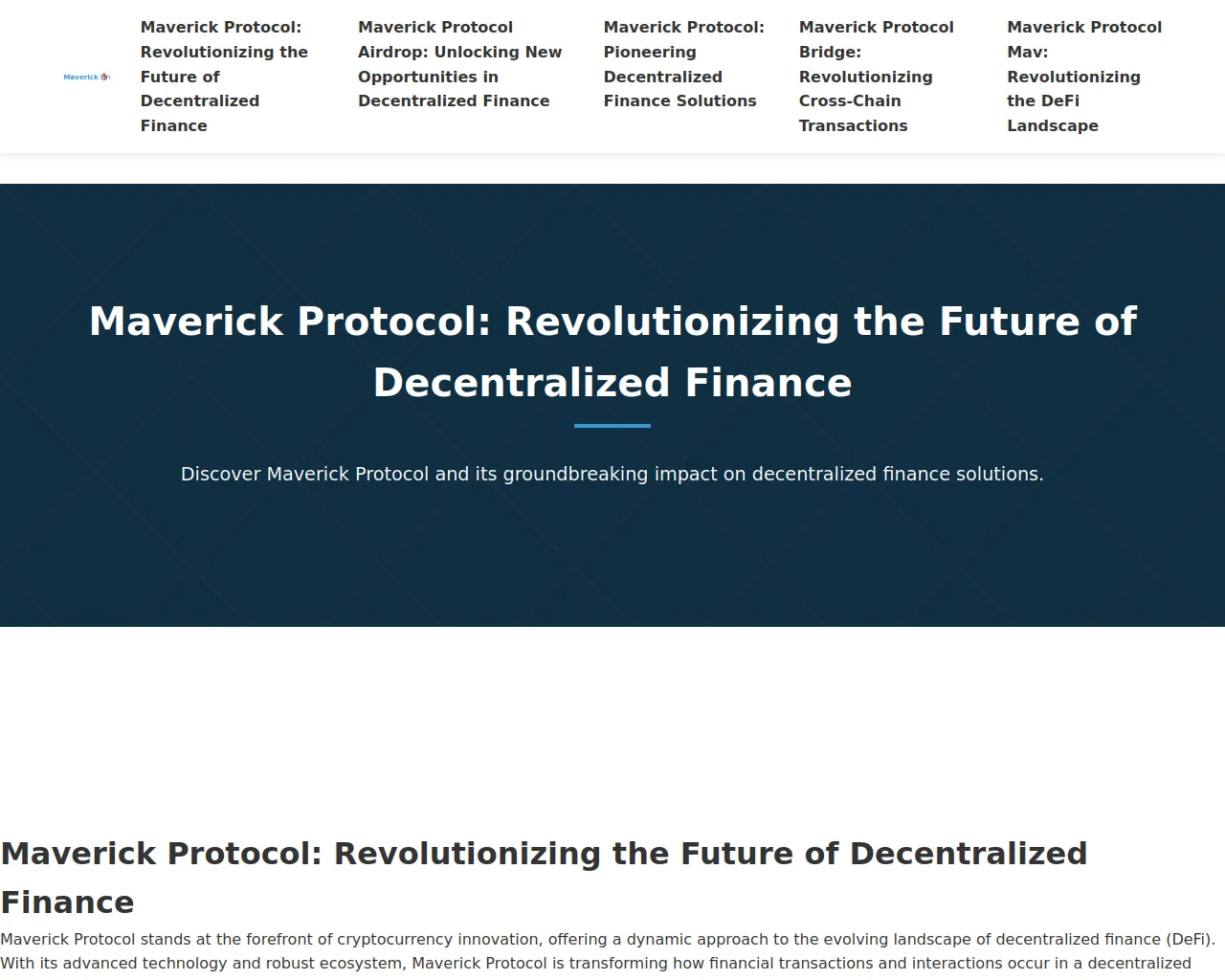 Maverick

Maverick Protocol: Revolutionizing the Future of Decentralized Finance

Maverick Protocol Airdrop: Unlocking New Opportunities in Decentralized Finance

Maverick Protocol: Pioneering Decentralized Finance Solutions

Maverick Protocol Bridge: Revolutionizing Cross-Chain Transactions

Maverick Protocol Mav: Revolutionizing the DeFi Landscape

Maverick Protocol: Revolutionizing the Future of Decentralized Finance

Discover Maverick Protocol and its groundbreaking impact on decentralized finance solutions.

Maverick Protocol: Revolutionizing the Future of Decentralized Finance

Maverick Protocol stands at the forefront of cryptocurrency innovation, offering a dynamic approach to the evolving landscape of decentralized finance (DeFi). With its advanced technology and robust ecosystem, Maverick Protocol is transforming how financial transactions and interactions occur in a decentralized